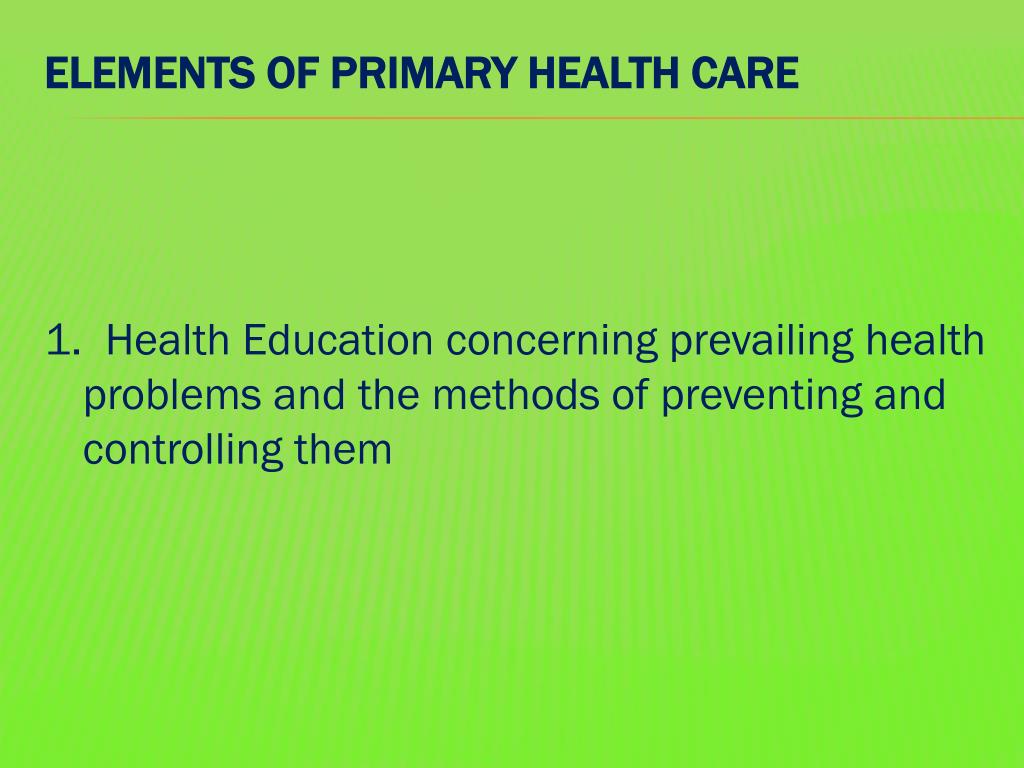 ELEMENTS OF PRIMARY HEALTH CARE

1. Health Education concerning prevailing health problems and the methods of preventing and controlling them